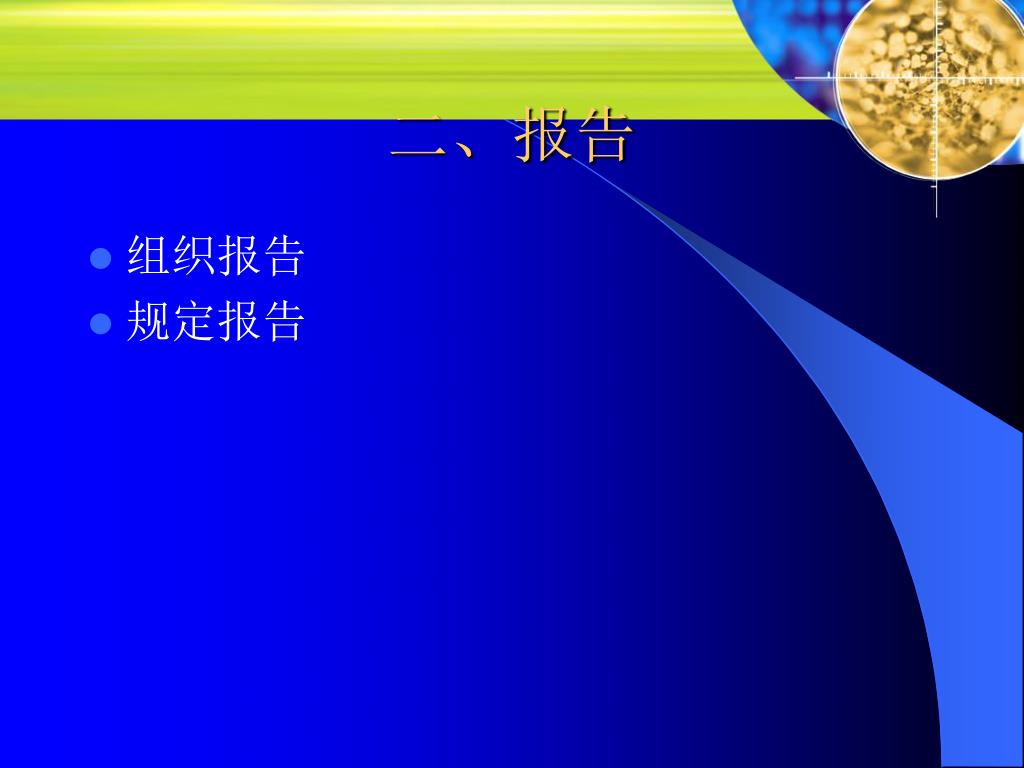 二、报告

组织报告
规定报告